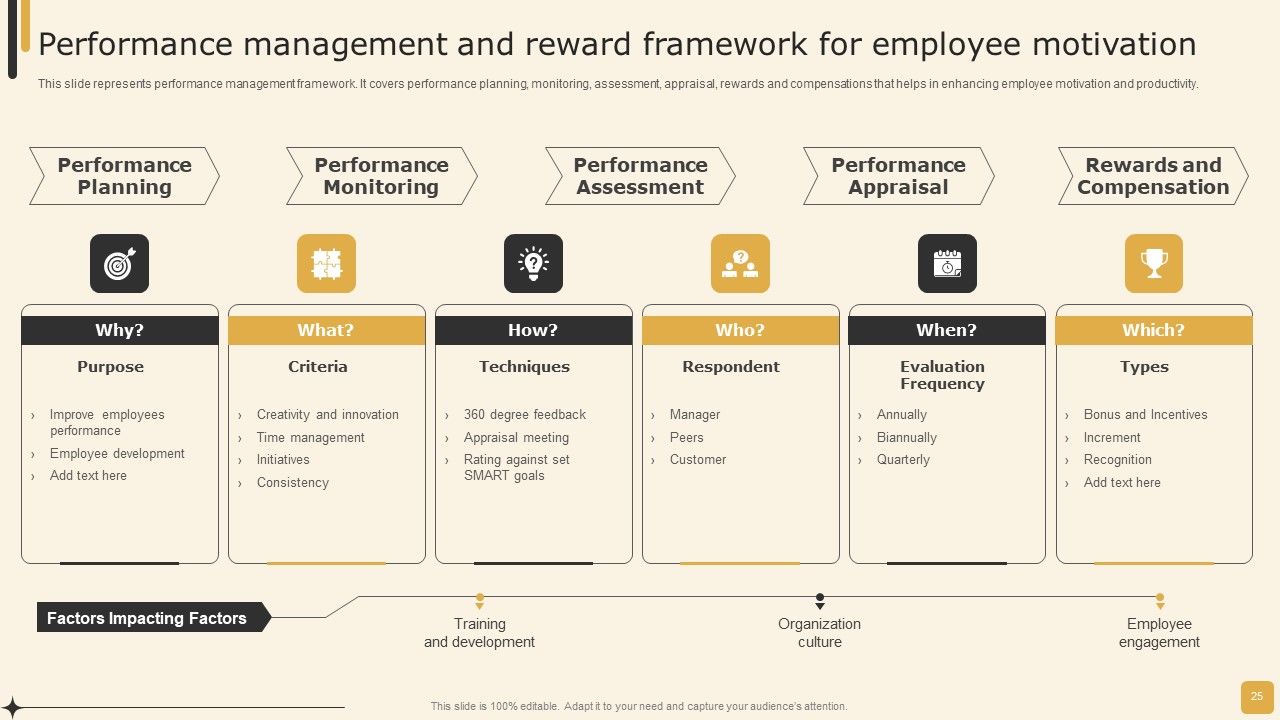 Performance management and reward framework for employee motivation

This slide represents performance management framework. It covers performance planning, monitoring, assessment, appraisal, rewards and compensations that helps in enhancing employee motivation and productivity.

Performance Planning

Performance Monitoring

Performance Assessment

Performance Appraisal

Rewards and Compensation

Why?

Purpose

› Improve employees performance
› Employee development
› Add text here

What?

Criteria

› Creativity and innovation
› Time management
› Initiatives
› Consistency

How?

Techniques

› 360 degree feedback
› Appraisal meeting
› Rating against set SMART goals

Who?

Respondent

› Manager
› Peers
› Customer

When?

Evaluation Frequency

› Annually
› Biannually
› Quarterly

Which?

Types

› Bonus and Incentives
› Increment
› Recognition
› Add text here

Factors Impacting Factors

Training and development

Organization culture

Employee engagement

This slide is 100% editable. Adapt it to your need and capture your audience's attention.

25